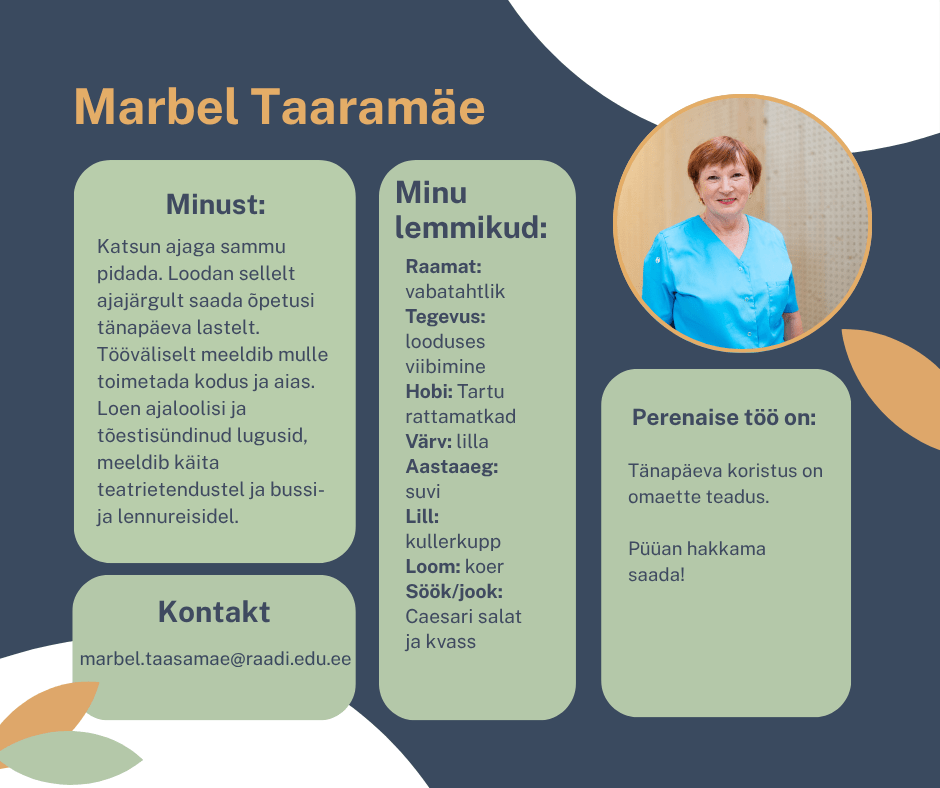 Marbel Taaramäe

Minust:

Katsun ajaga sammu pidada. Loodan sellelt ajajärgult saada õpetusi tänapäeva lastelt. Tööväliselt meeldib mulle toimetada kodus ja aias. Loen ajaloolisi ja tõestisündinud lugusid, meeldib käita teatrietendustel ja bussi- ja lennureisidel.

Kontakt

marbel.taasamae@raadi.edu.ee

Minu lemmikud:

Raamat: vabatahtlik
Tegevus: looduses viibimine
Hobi: Tartu rattamatkad
Värv: lilla
Aastaaeg: suvi
Lill: kullerkupp
Loom: koer
Söök/jook: Caesari salat ja kvass

Perenaise töö on:

Tänapäeva koristus on omaette teadus.

Püüan hakkama saada!